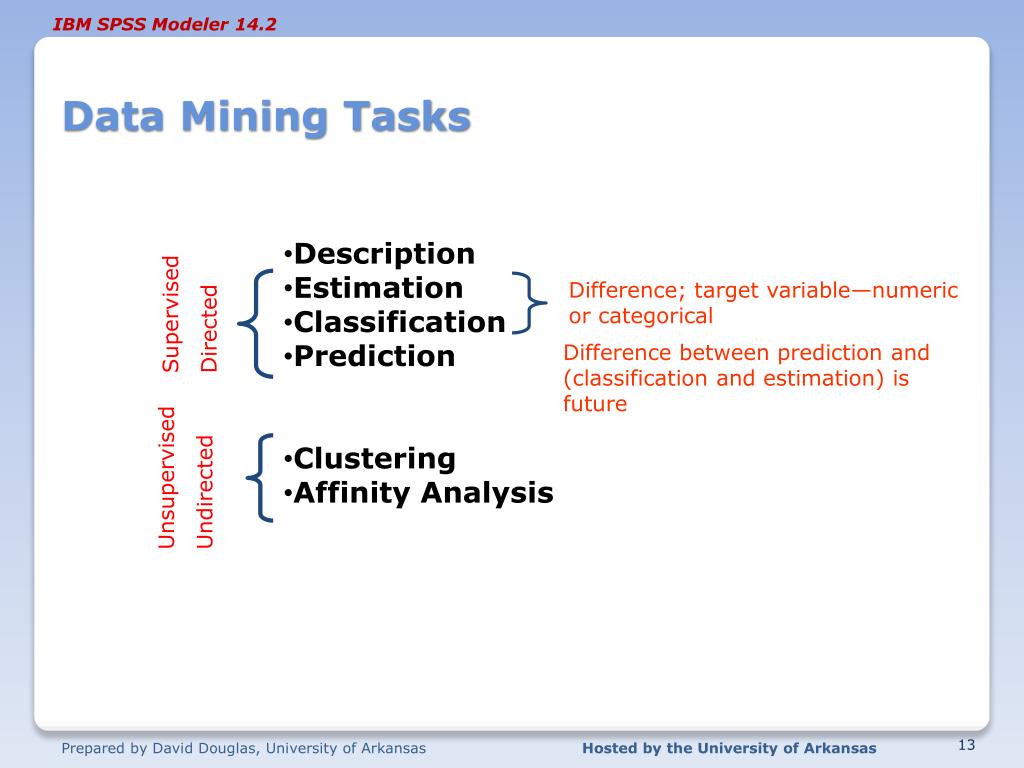 IBM SPSS Modeler 14.2

Data Mining Tasks

Supervised
Directed

•Description
•Estimation
•Classification
•Prediction

Difference; target variable—numeric or categorical

Difference between prediction and (classification and estimation) is future

Unsupervised
Undirected

•Clustering
•Affinity Analysis

Prepared by David Douglas, University of Arkansas

Hosted by the University of Arkansas

13